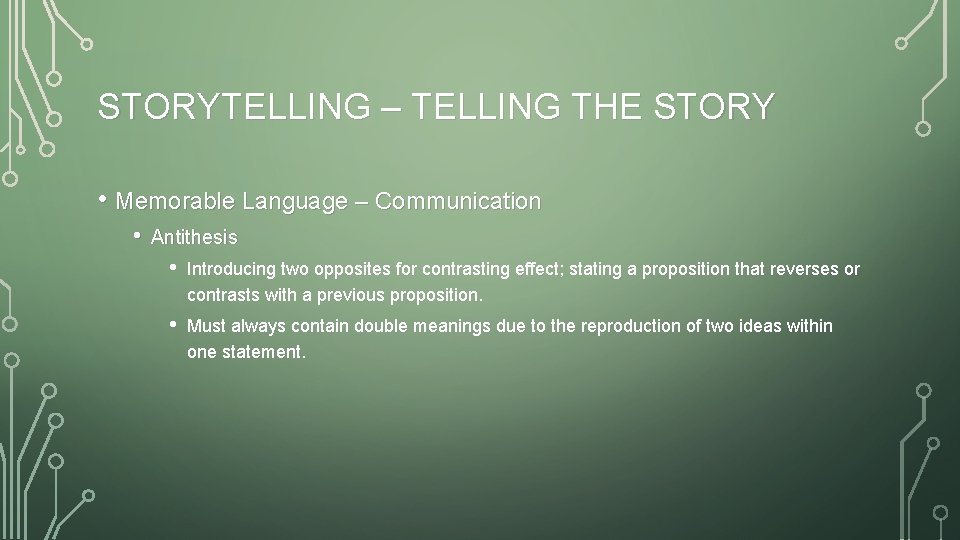 STORYTELLING – TELLING THE STORY

• Memorable Language – Communication

• Antithesis

• Introducing two opposites for contrasting effect; stating a proposition that reverses or contrasts with a previous proposition.

• Must always contain double meanings due to the reproduction of two ideas within one statement.